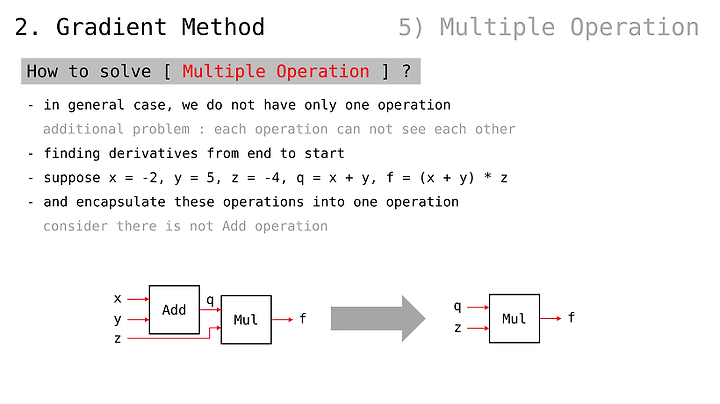 2. Gradient Method

5) Multiple Operation

How to solve [ Multiple Operation ] ?

- in general case, we do not have only one operation
additional problem : each operation can not see each other
- finding derivatives from end to start
- suppose x = -2, y = 5, z = -4, q = x + y, f = (x + y) * z
- and encapsulate these operations into one operation
consider there is not Add operation

x
y
z
Add
q
Mul
f

q
z
Mul
f